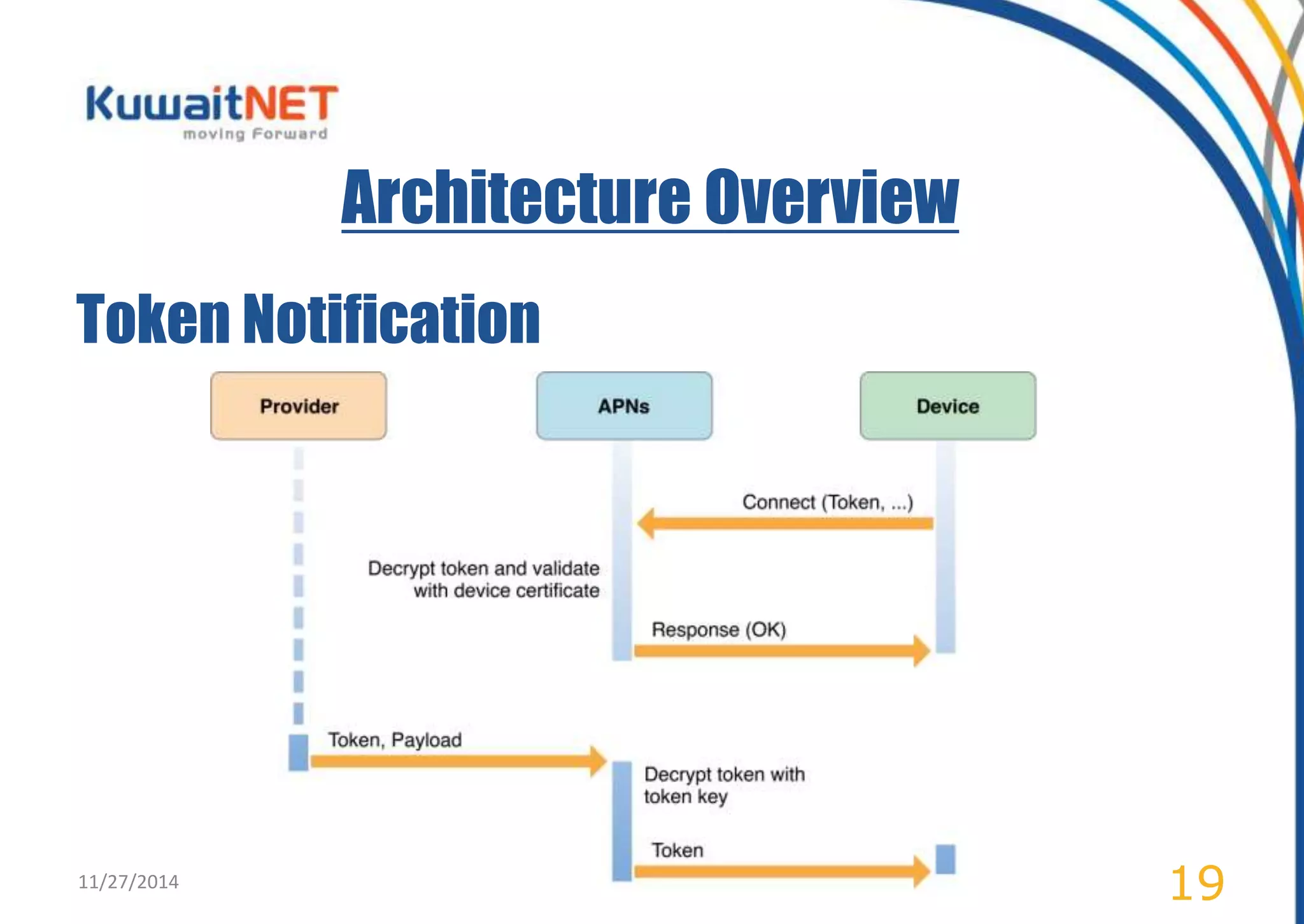 KuwaitNET
moving Forward

Architecture Overview

Token Notification

Provider

APNs

Device

Connect (Token, ...)

Decrypt token and validate with device certificate

Response (OK)

Token, Payload

Decrypt token with token key

Token

11/27/2014

19